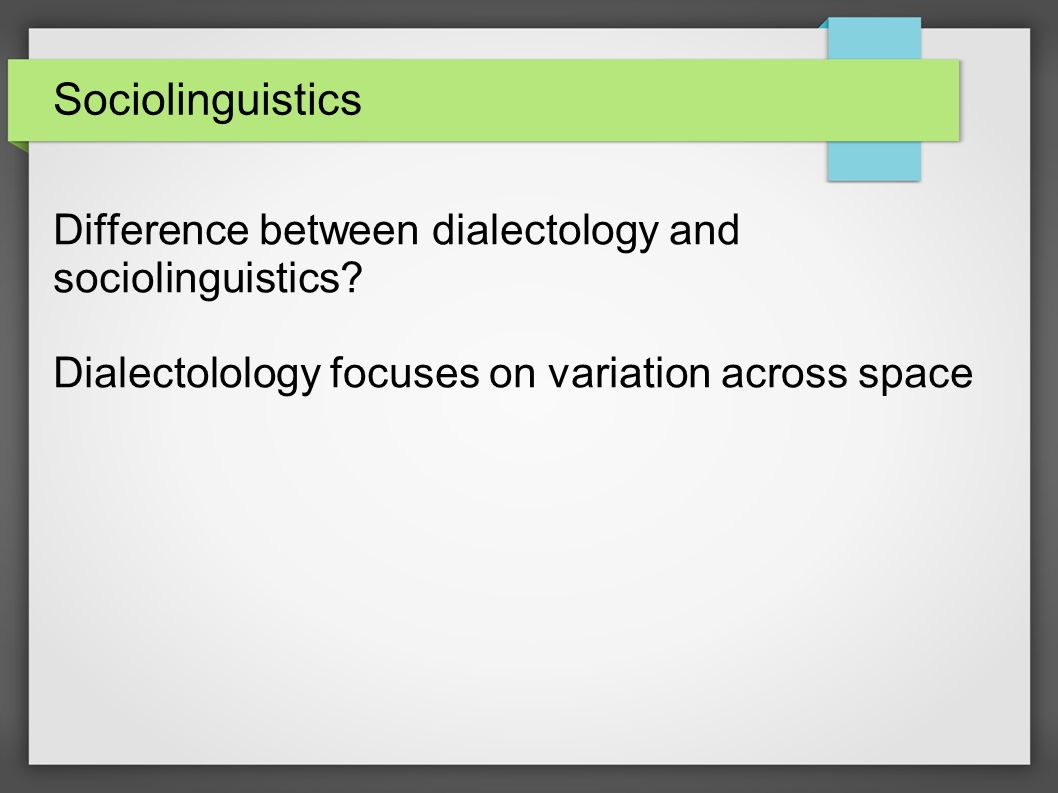 Sociolinguistics

Difference between dialectology and sociolinguistics?

Dialectolology focuses on variation across space